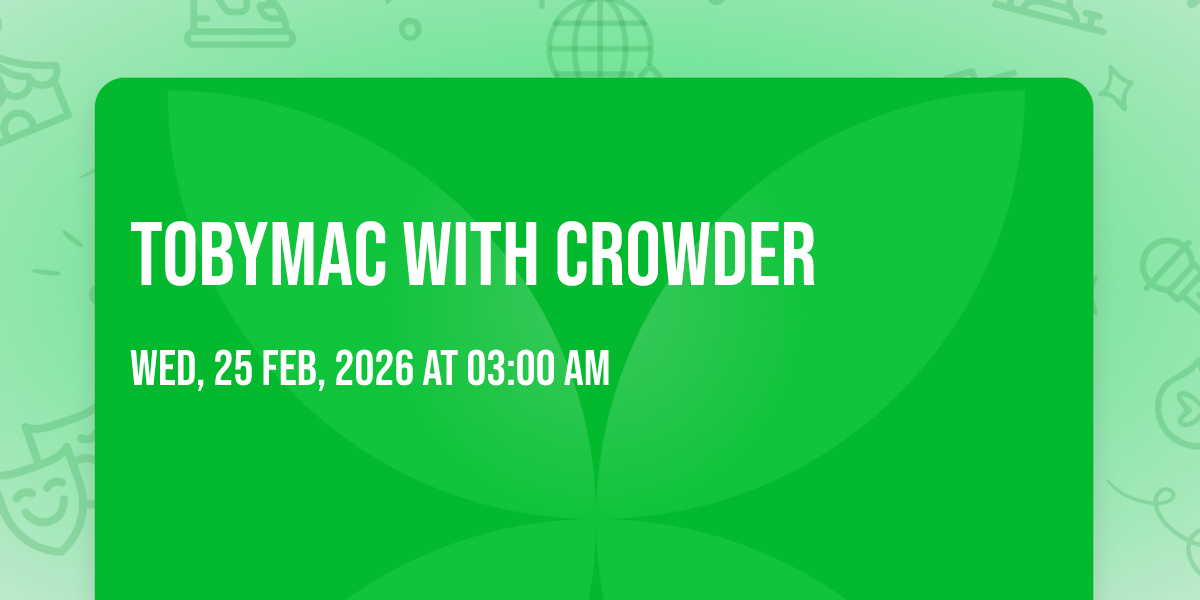 TOBYMAC WITH CROWDER

WED, 25 FEB, 2026 AT 03:00 AM